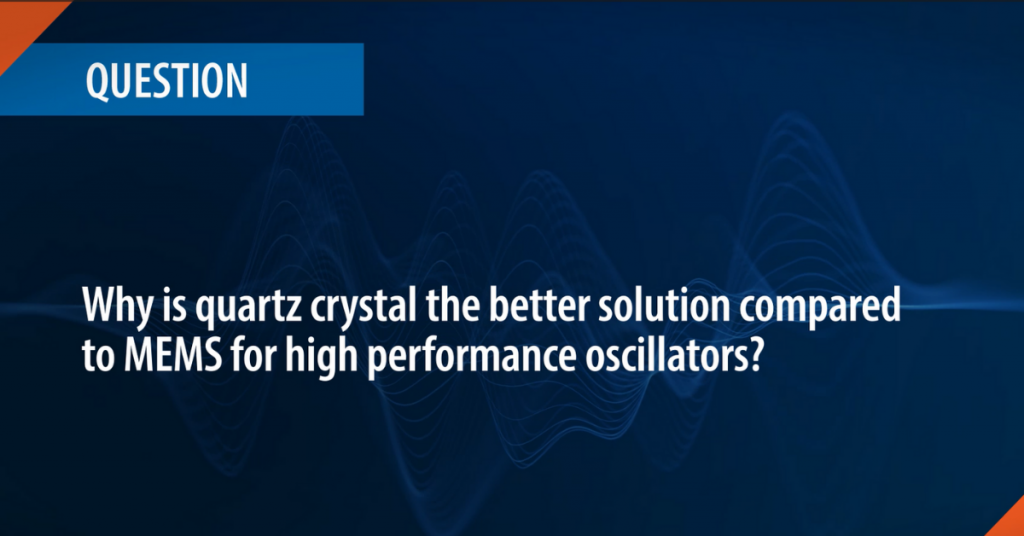 QUESTION

Why is quartz crystal the better solution compared to MEMS for high performance oscillators?